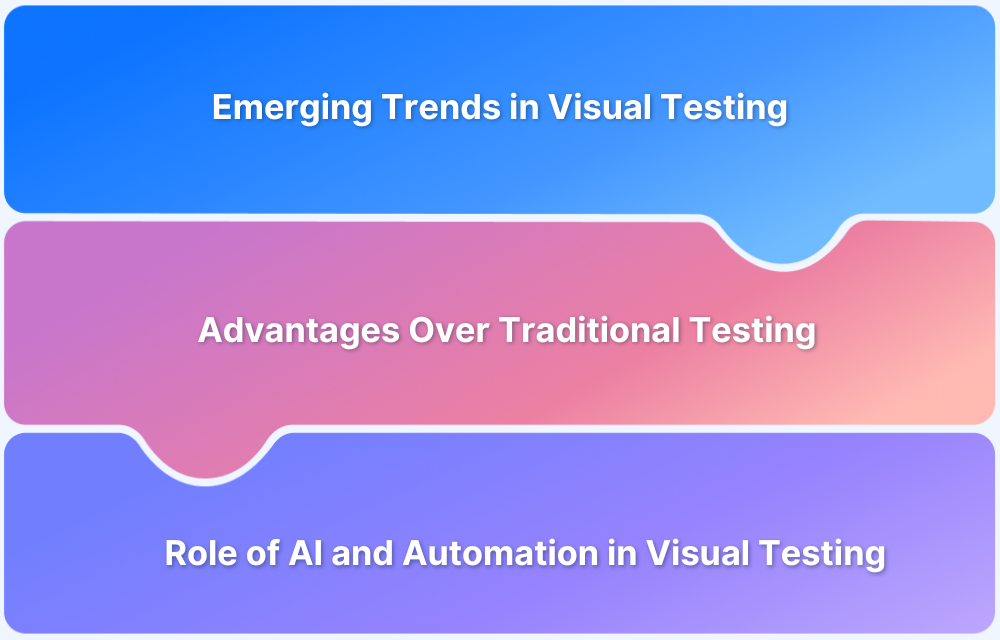 Emerging Trends in Visual Testing

Advantages Over Traditional Testing

Role of AI and Automation in Visual Testing